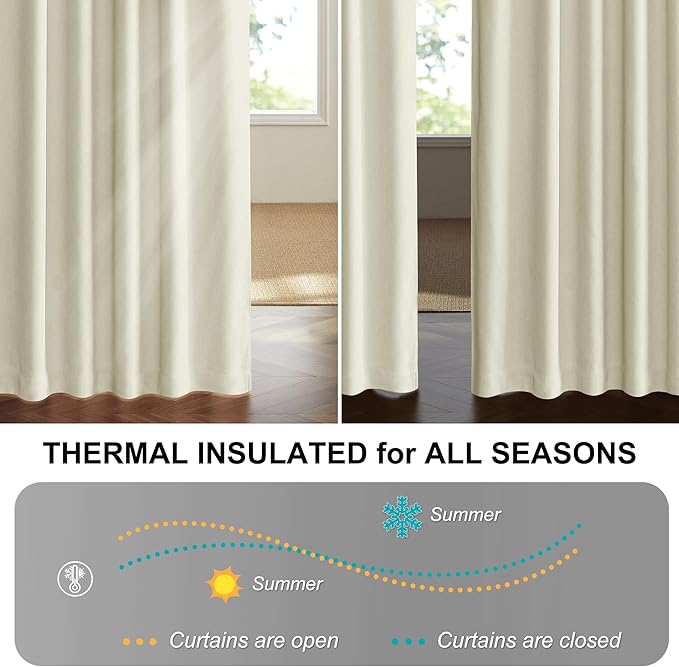 THERMAL INSULATED for ALL SEASONS

Summer

Summer

Curtains are open

Curtains are closed